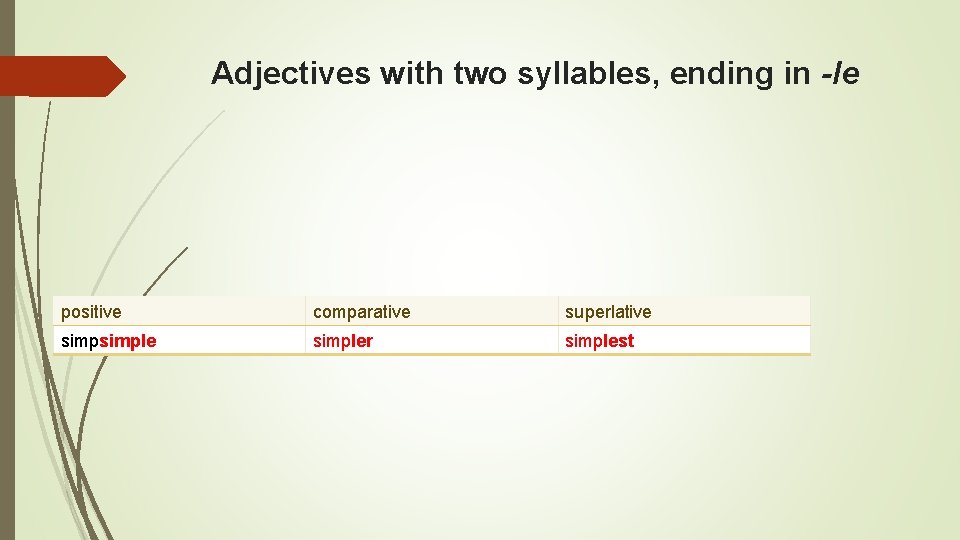 Adjectives with two syllables, ending in -le

| positive | comparative | superlative |
|---|---|---|
| simpsimple | simpler | simplest |